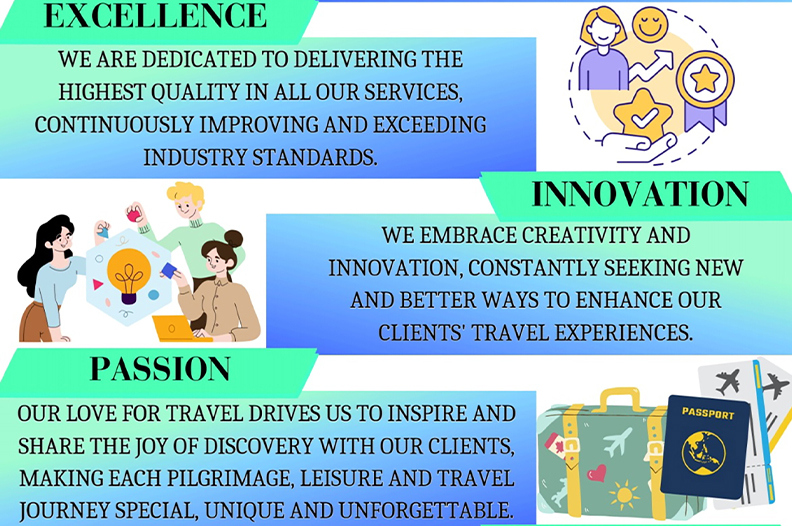 EXCELLENCE

WE ARE DEDICATED TO DELIVERING THE HIGHEST QUALITY IN ALL OUR SERVICES, CONTINUOUSLY IMPROVING AND EXCEEDING INDUSTRY STANDARDS.

INNOVATION

WE EMBRACE CREATIVITY AND INNOVATION, CONSTANTLY SEEKING NEW AND BETTER WAYS TO ENHANCE OUR CLIENTS' TRAVEL EXPERIENCES.

PASSION

OUR LOVE FOR TRAVEL DRIVES US TO INSPIRE AND SHARE THE JOY OF DISCOVERY WITH OUR CLIENTS, MAKING EACH PILGRIMAGE, LEISURE AND TRAVEL JOURNEY SPECIAL, UNIQUE AND UNFORGETTABLE.

PASSPORT